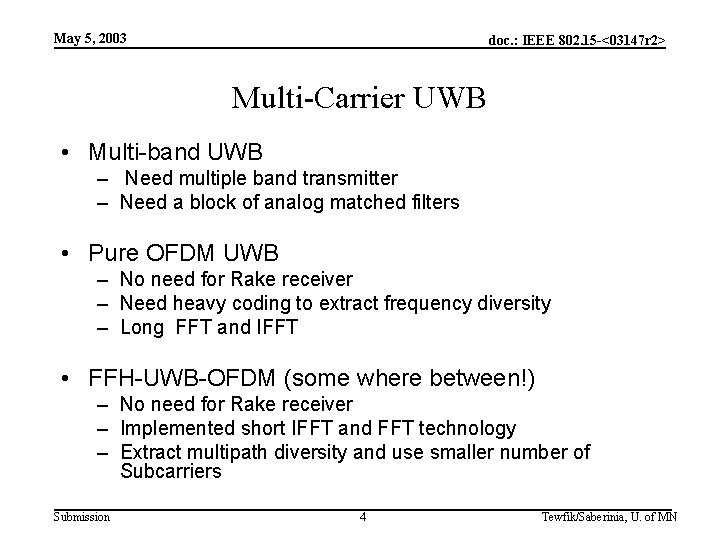 May 5, 2003

doc.: IEEE 802.15-<03147r2>

Multi-Carrier UWB

• Multi-band UWB
– Need multiple band transmitter
– Need a block of analog matched filters

• Pure OFDM UWB
– No need for Rake receiver
– Need heavy coding to extract frequency diversity
– Long FFT and IFFT

• FFH-UWB-OFDM (some where between!)
– No need for Rake receiver
– Implemented short IFFT and FFT technology
– Extract multipath diversity and use smaller number of Subcarriers

Submission

4

Tewfik/Saberinia, U. of MN